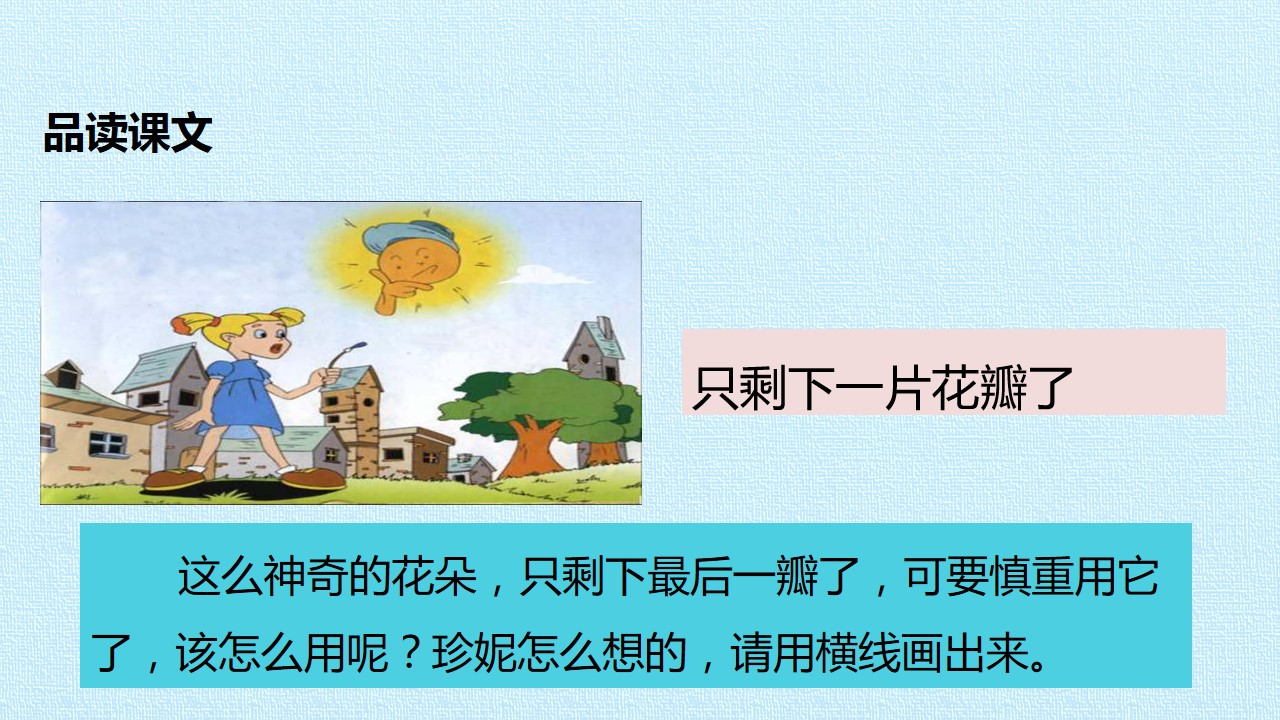 品读课文

只剩下一片花瓣了

这么神奇的花朵，只剩下最后一瓣了，可要慎重用它了，该怎么用呢？珍妮怎么想的，请用横线画出来。